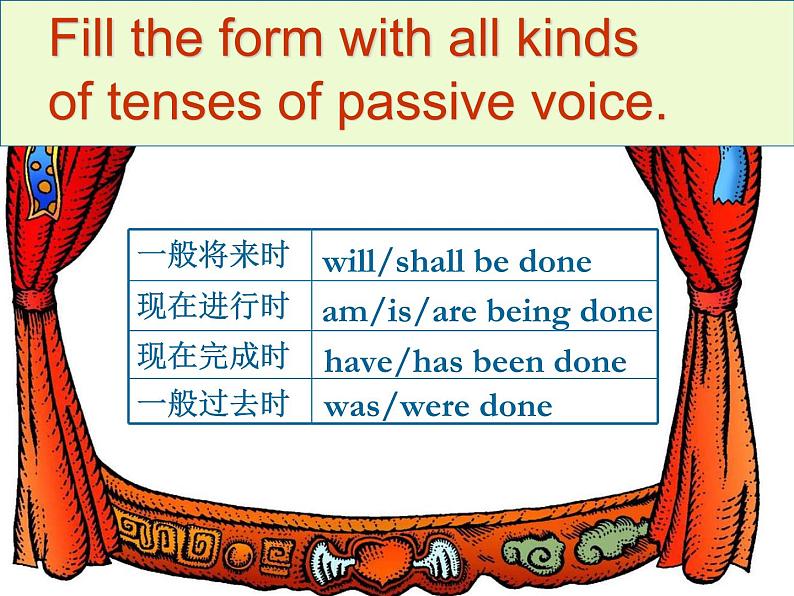 Fill the form with all kinds of tenses of passive voice.

| 一般将来时 | will/shall be done |
|---|---|
| 现在进行时 | am/is/are being done |
| 现在完成时 | have/has been done |
| 一般过去时 | was/were done |